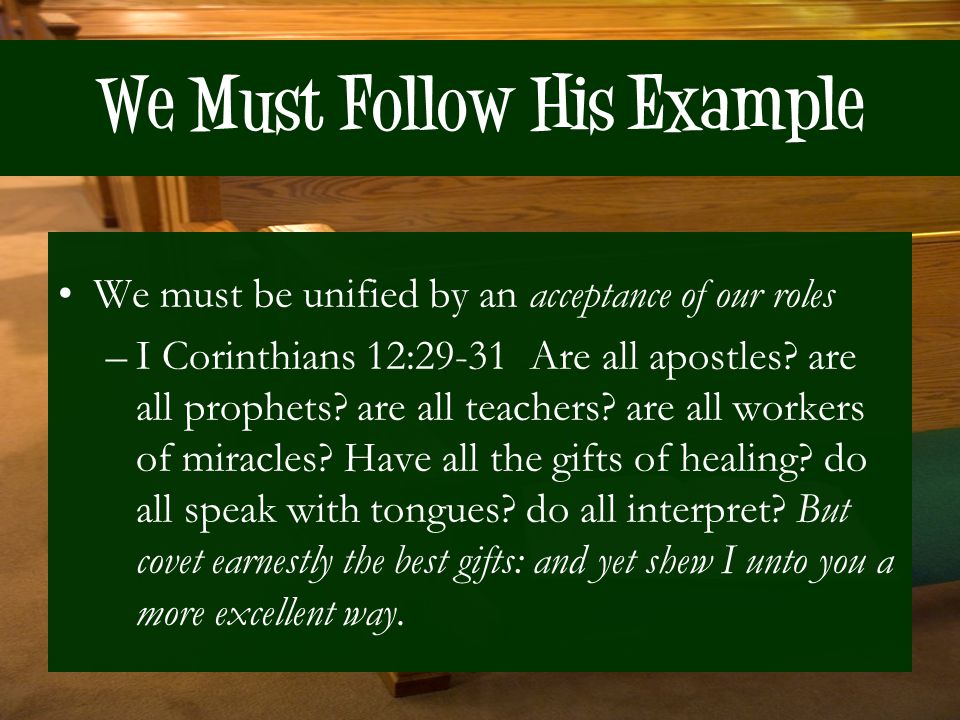 We Must Follow His Example

• We must be unified by an acceptance of our roles
– I Corinthians 12:29-31 Are all apostles? are all prophets? are all teachers? are all workers of miracles? Have all the gifts of healing? do all speak with tongues? do all interpret? But covet earnestly the best gifts: and yet shew I unto you a more excellent way.